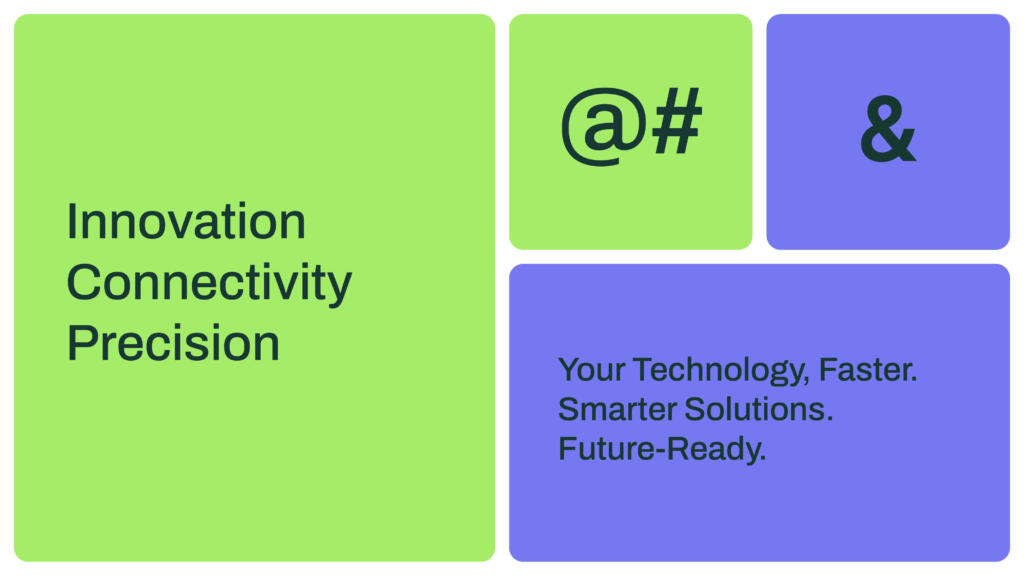 Innovation
Connectivity
Precision

@#

&

Your Technology, Faster.
Smarter Solutions.
Future-Ready.